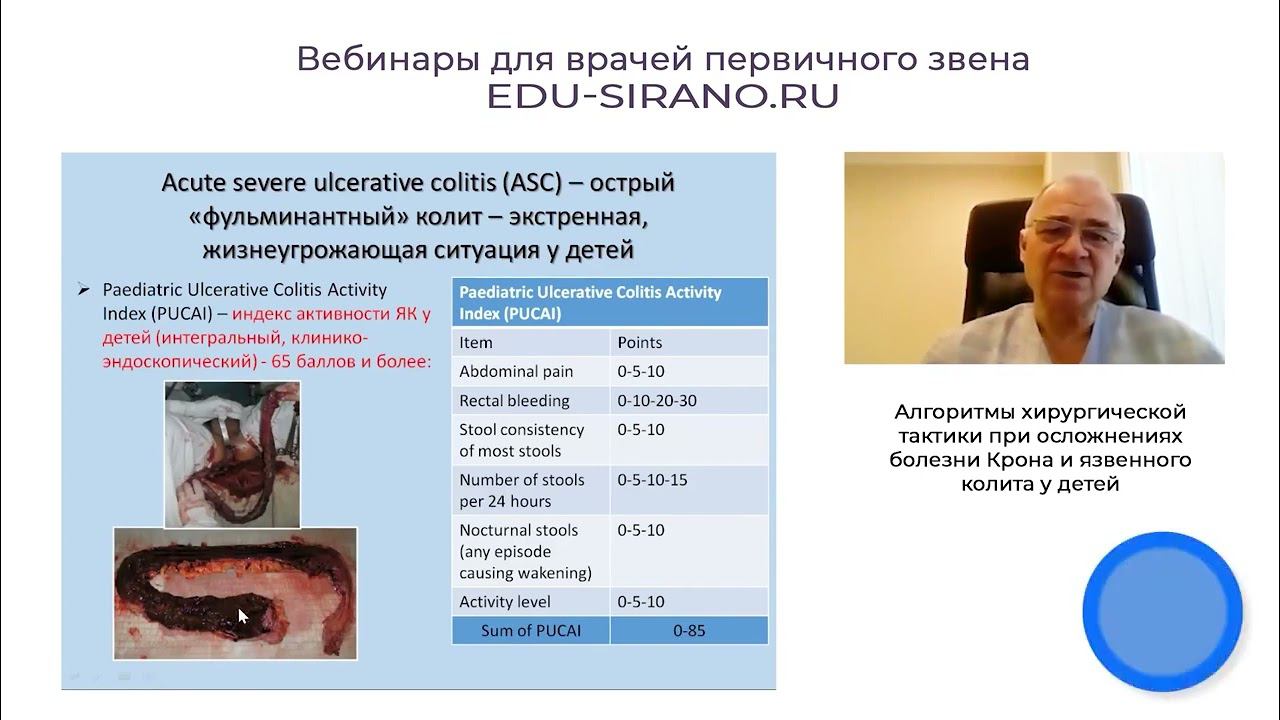 Вебинары для врачей первичного звена
EDU-SIRANO.RU

Acute severe ulcerative colitis (ASC) – острый «фульминантный» колит – экстренная, жизнеугрожающая ситуация у детей

➢ Paediatric Ulcerative Colitis Activity Index (PUCAI) – индекс активности ЯК у детей (интегральный, клинико-эндоскопический) - 65 баллов и более:

| Paediatric Ulcerative Colitis Activity Index (PUCAI) | |
|---|---|
| Item | Points |
| Abdominal pain | 0-5-10 |
| Rectal bleeding | 0-10-20-30 |
| Stool consistency of most stools | 0-5-10 |
| Number of stools per 24 hours | 0-5-10-15 |
| Nocturnal stools (any episode causing wakening) | 0-5-10 |
| Activity level | 0-5-10 |
| Sum of PUCAI | 0-85 |

Алгоритмы хирургической тактики при осложнениях болезни Крона и язвенного колита у детей